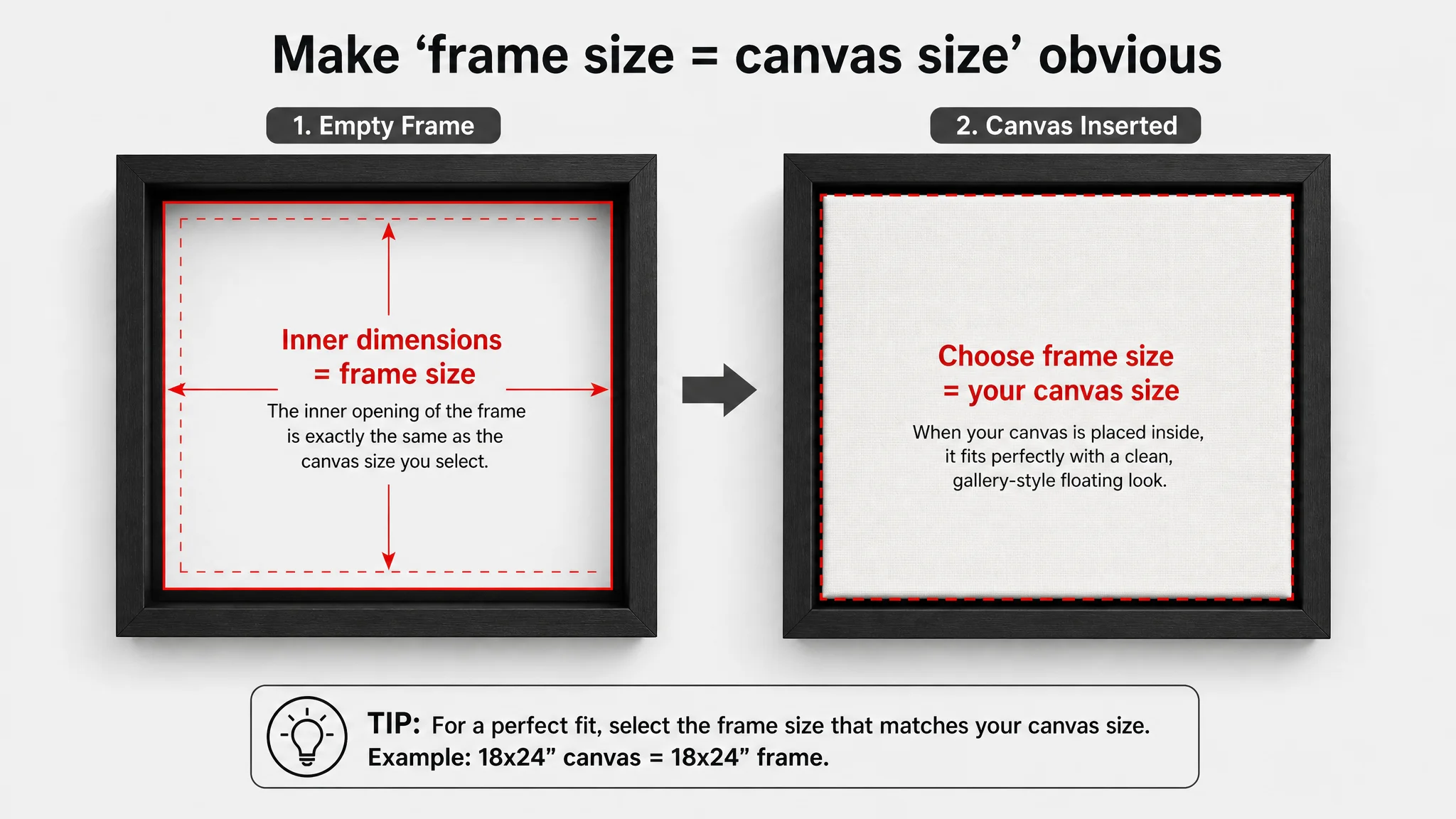 Make ‘frame size = canvas size’ obvious

1. Empty Frame

Inner dimensions
= frame size

The inner opening of the frame is exactly the same as the canvas size you select.

2. Canvas Inserted

Choose frame size
= your canvas size

When your canvas is placed inside, it fits perfectly with a clean, gallery-style floating look.

TIP: For a perfect fit, select the frame size that matches your canvas size.
Example: 18x24” canvas = 18x24” frame.